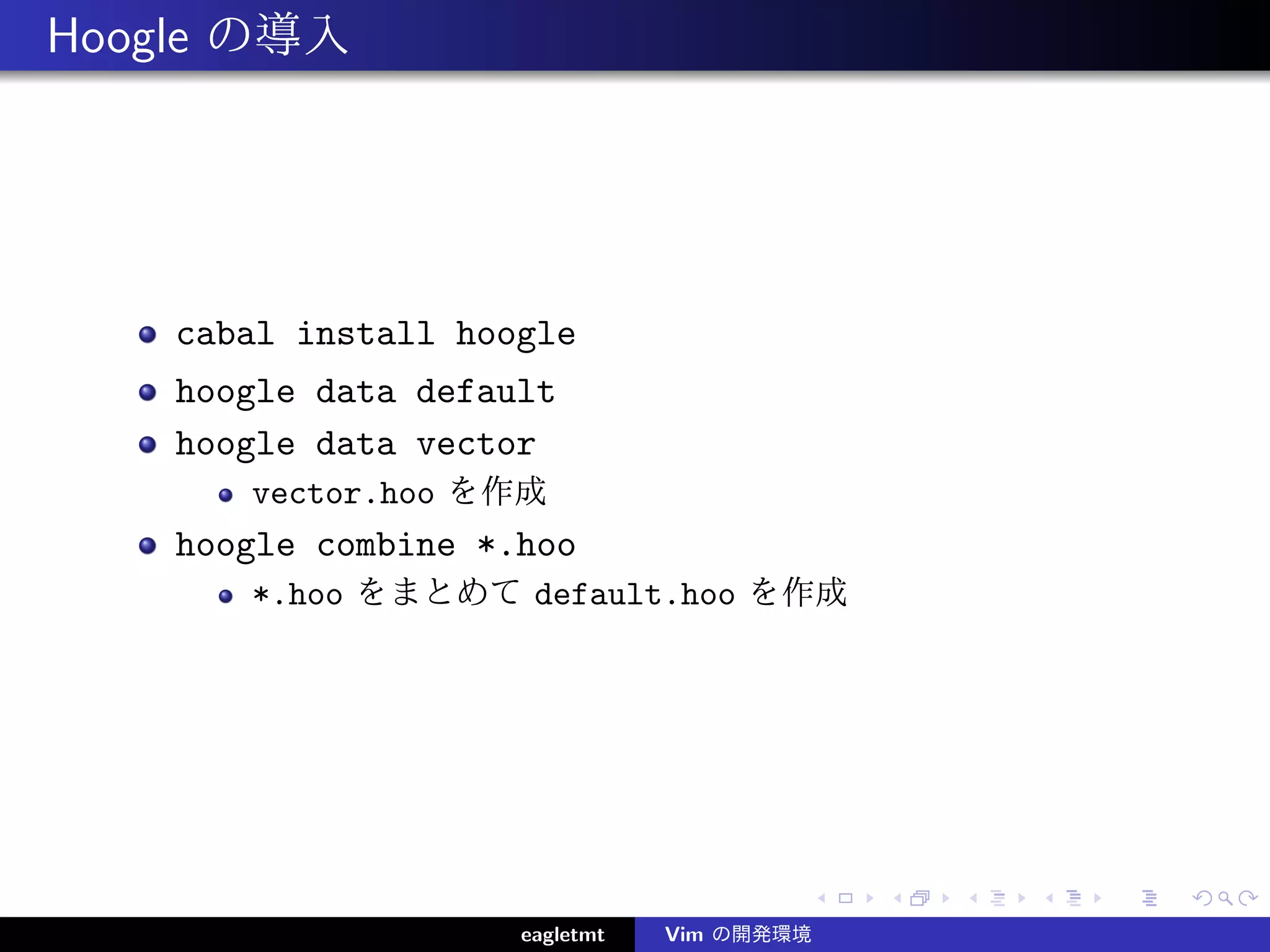 Hoogle の導入

- cabal install hoogle
- hoogle data default
- hoogle data vector
  - vector.hoo を作成
- hoogle combine *.hoo
  - *.hoo をまとめて default.hoo を作成

eagletmt　Vim の開発環境